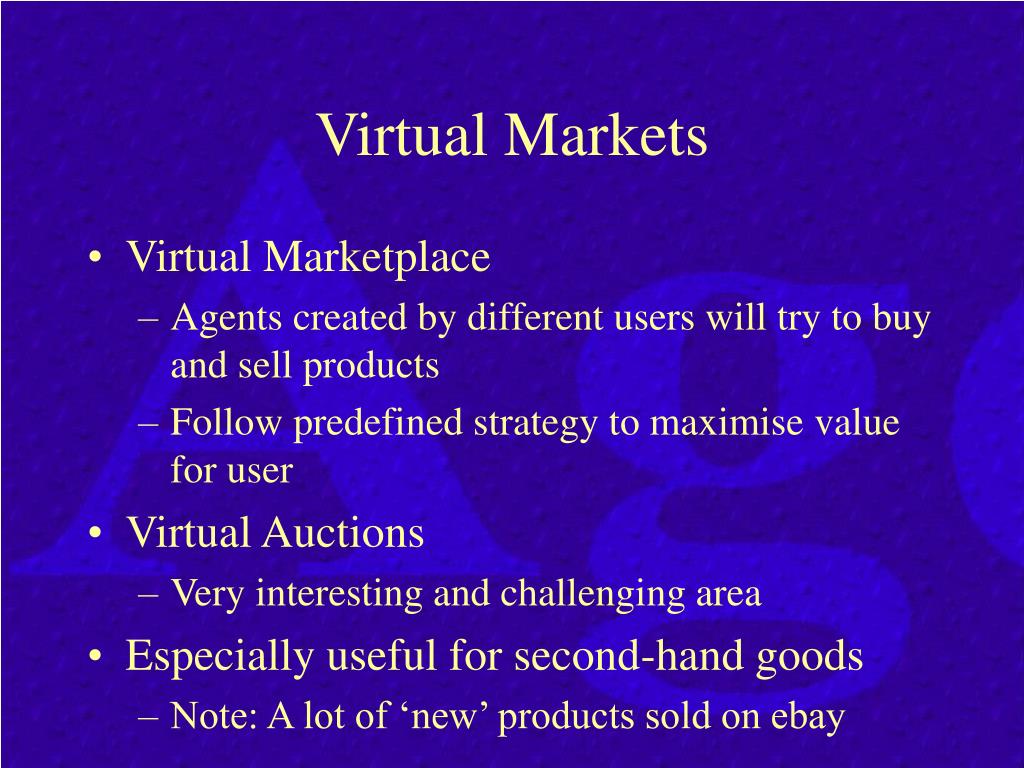 Virtual Markets

• Virtual Marketplace
– Agents created by different users will try to buy and sell products
– Follow predefined strategy to maximise value for user
• Virtual Auctions
– Very interesting and challenging area
• Especially useful for second-hand goods
– Note: A lot of ‘new’ products sold on ebay